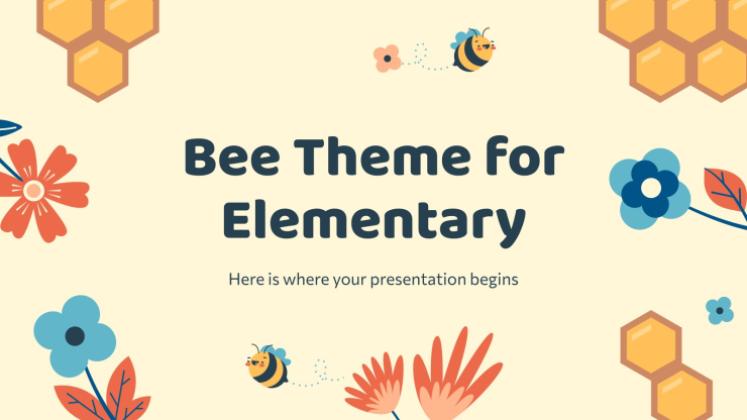 Bee Theme for Elementary

Here is where your presentation begins